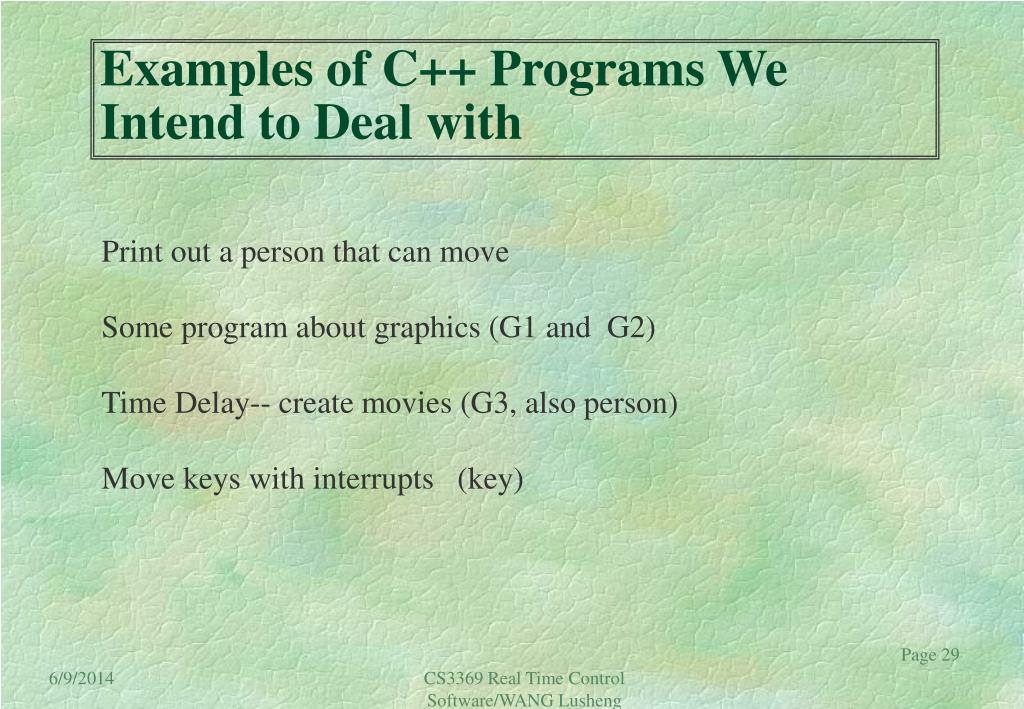 Examples of C++ Programs We Intend to Deal with

Print out a person that can move

Some program about graphics (G1 and G2)

Time Delay-- create movies (G3, also person)

Move keys with interrupts (key)

Page 29

6/9/2014

CS3369 Real Time Control Software/WANG Lusheng